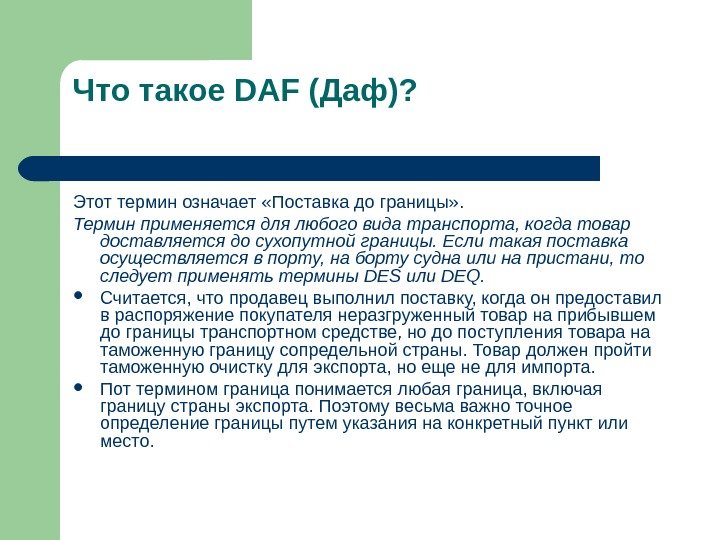 Что такое DAF (Даф)?

Этот термин означает «Поставка до границы».

Термин применяется для любого вида транспорта, когда товар доставляется до сухопутной границы. Если такая поставка осуществляется в порту, на борту судна или на пристани, то следует применять термины DES или DEQ.

• Считается, что продавец выполнил поставку, когда он предоставил в распоряжение покупателя неразгруженный товар на прибывшем до границы транспортном средстве, но до поступления товара на таможенную границу сопредельной страны. Товар должен пройти таможенную очистку для экспорта, но еще не для импорта.

• Пот термином граница понимается любая граница, включая границу страны экспорта. Поэтому весьма важно точное определение границы путем указания на конкретный пункт или место.